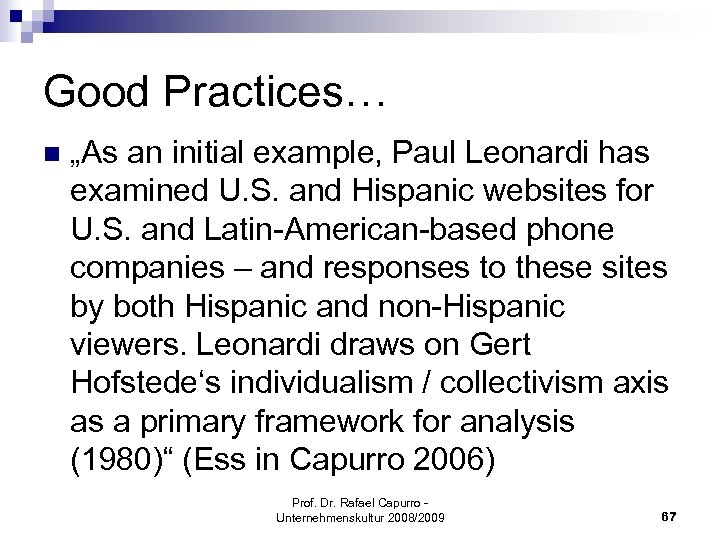 Good Practices…

„As an initial example, Paul Leonardi has examined U.S. and Hispanic websites for U.S. and Latin-American-based phone companies – and responses to these sites by both Hispanic and non-Hispanic viewers. Leonardi draws on Gert Hofstede‘s individualism / collectivism axis as a primary framework for analysis (1980)“ (Ess in Capurro 2006)

Prof. Dr. Rafael Capurro - Unternehmenskultur 2008/2009

67